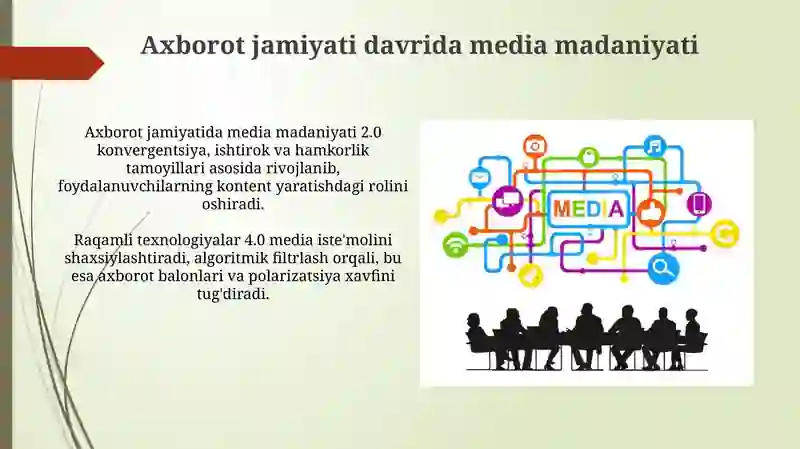 Axborot jamiyati davrida media madaniyati

Axborot jamiyatida media madaniyati 2.0 konvergentsiya, ishtirok va hamkorlik tamoyillari asosida rivojlanib, foydalanuvchilarning kontent yaratishdagi rolini oshiradi.

Raqamli texnologiyalar 4.0 media iste'molini shaxsiylashtiradi, algoritmik filtrlash orqali, bu esa axborot balonlari va polarizatsiya xavfini tug'diradi.

MEDIA